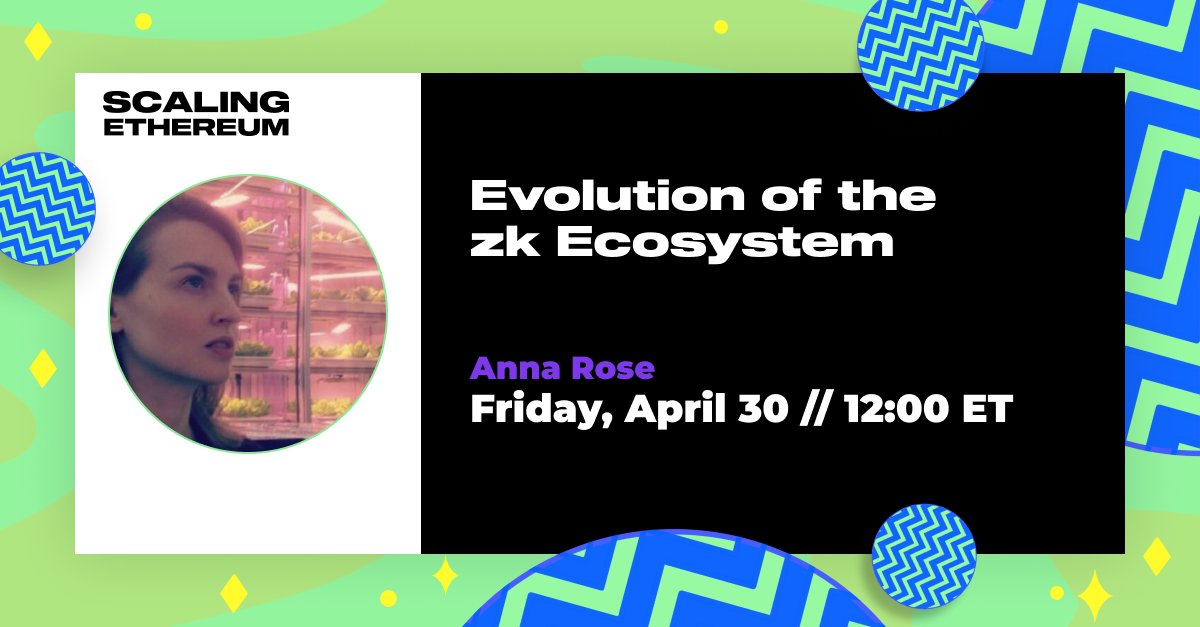 SCALING
ETHEREUM

Evolution of the zk Ecosystem

Anna Rose
Friday, April 30 // 12:00 ET